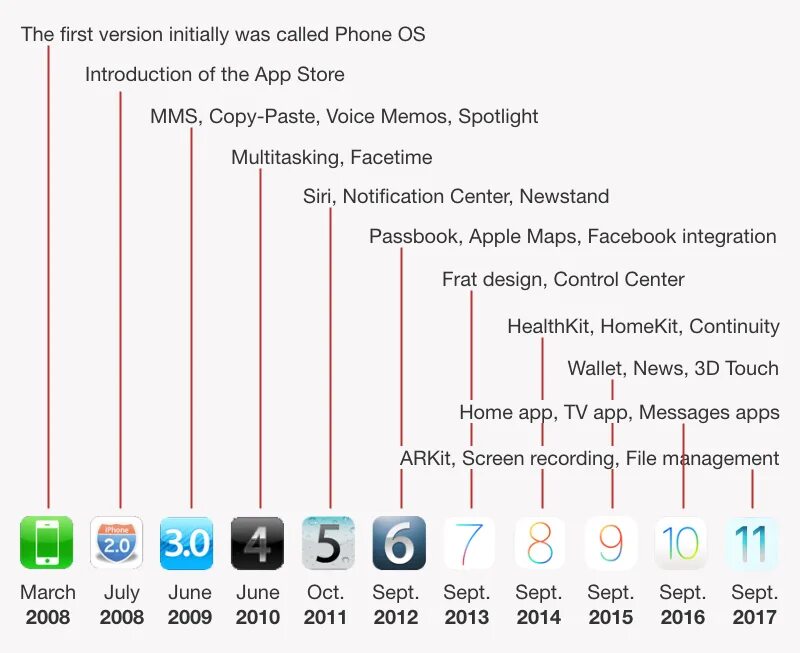 The first version initially was called Phone OS

Introduction of the App Store

MMS, Copy-Paste, Voice Memos, Spotlight

Multitasking, Facetime

Siri, Notification Center, Newstand

Passbook, Apple Maps, Facebook integration

Frat design, Control Center

HealthKit, HomeKit, Continuity

Wallet, News, 3D Touch

Home app, TV app, Messages apps

ARKit, Screen recording, File management

iPhone 2.0

3.0

4

5

6

7

8

9

10

11

March 2008

July 2008

June 2009

June 2010

Oct. 2011

Sept. 2012

Sept. 2013

Sept. 2014

Sept. 2015

Sept. 2016

Sept. 2017